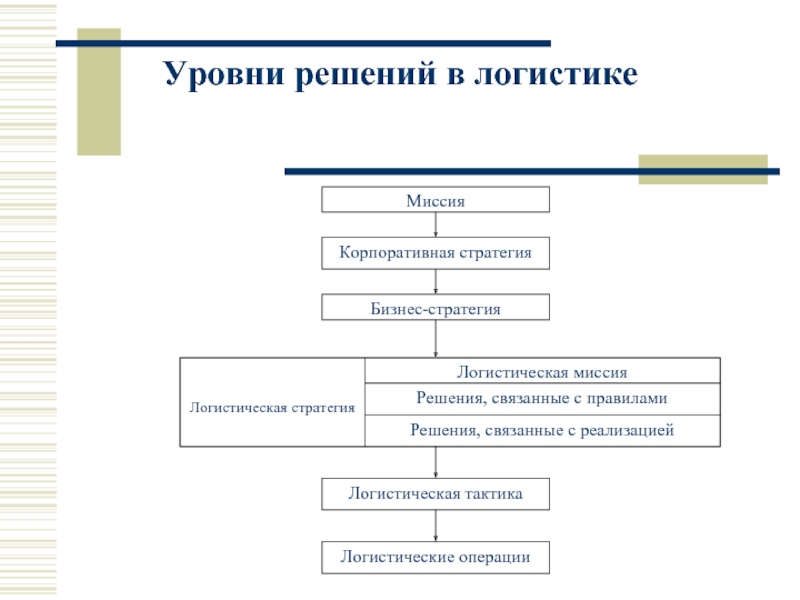 Уровни решений в логистике

Миссия

Корпоративная стратегия

Бизнес-стратегия

Логистическая стратегия

Логистическая миссия

Решения, связанные с правилами

Решения, связанные с реализацией

Логистическая тактика

Логистические операции